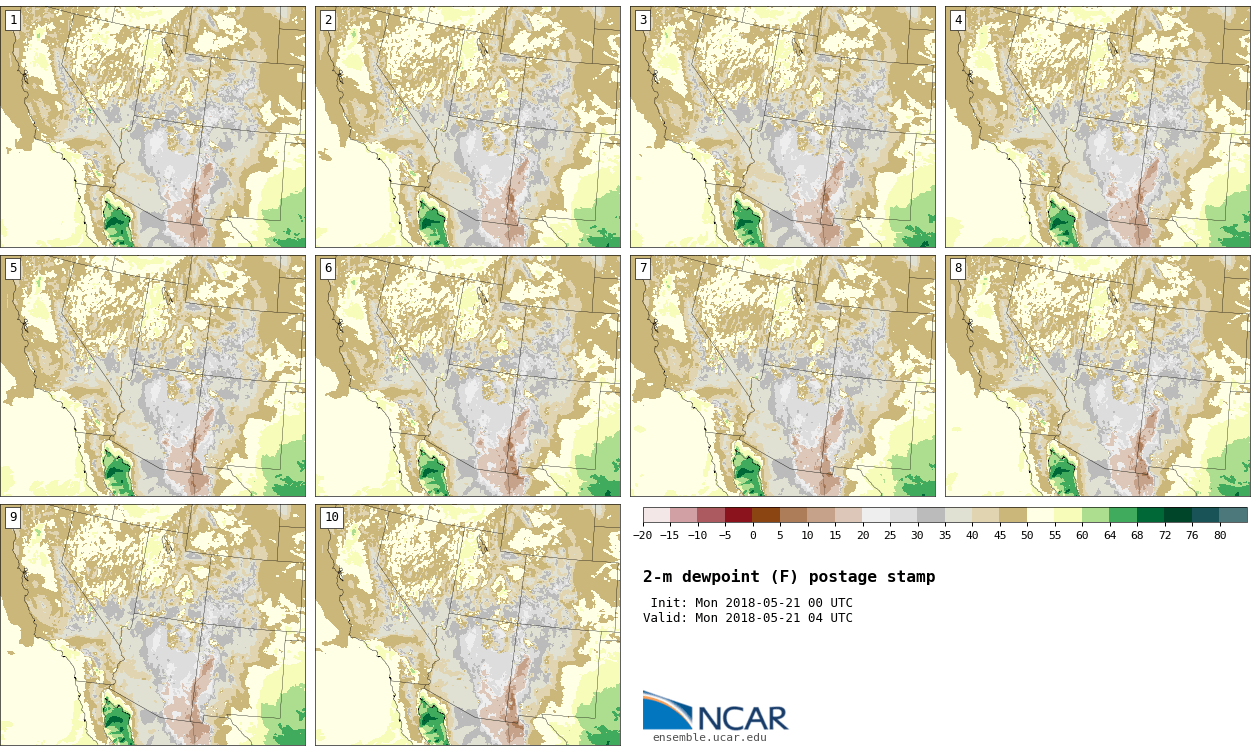 1

2

3

4

5

6

7

8

9

10

−20 −15 −10 −5 0 5 10 15 20 25 30 35 40 45 50 55 60 64 68 72 76 80

2-m dewpoint (F) postage stamp

Init: Mon 2018-05-21 00 UTC
Valid: Mon 2018-05-21 04 UTC

NCAR
ensemble.ucar.edu